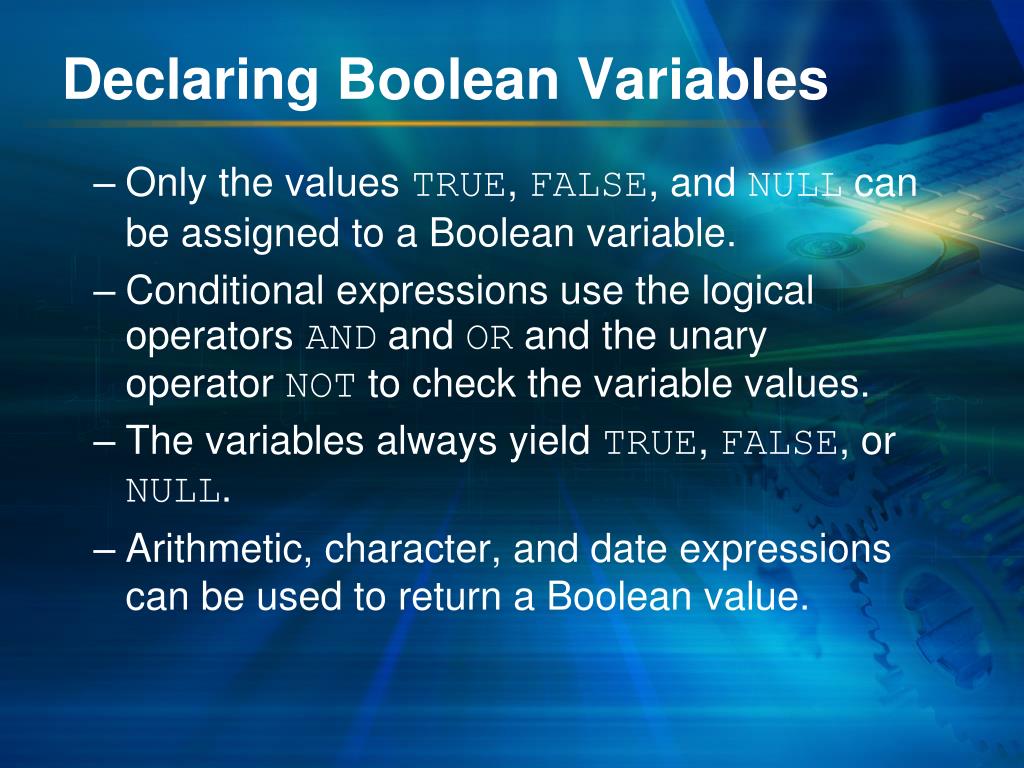 Declaring Boolean Variables

– Only the values TRUE, FALSE, and NULL can be assigned to a Boolean variable.

– Conditional expressions use the logical operators AND and OR and the unary operator NOT to check the variable values.

– The variables always yield TRUE, FALSE, or NULL.

– Arithmetic, character, and date expressions can be used to return a Boolean value.